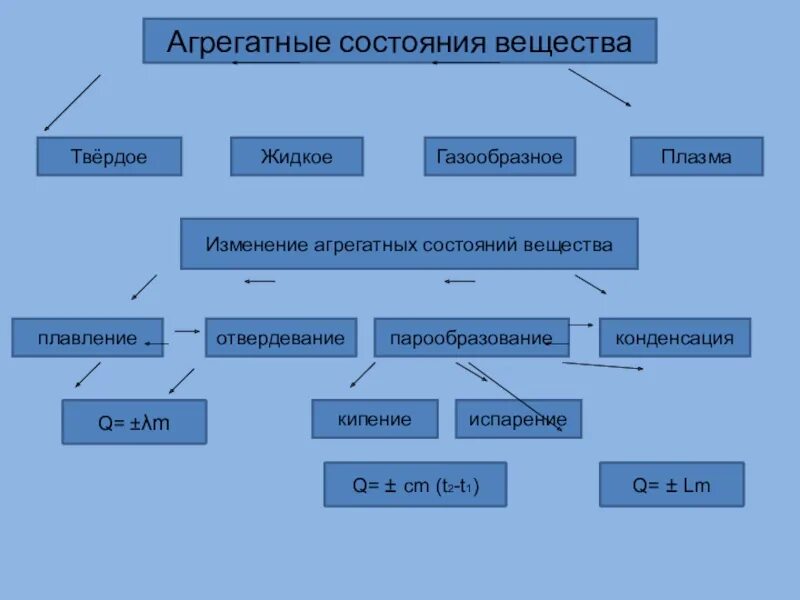 Агрегатные состояния вещества

Твёрдое

Жидкое

Газообразное

Плазма

Изменение агрегатных состояний вещества

плавление

отвердевание

парообразование

конденсация

$Q= \pm\lambda m$

кипение

испарение

$Q= \pm cm (t_2-t_1)$

$Q= \pm Lm$